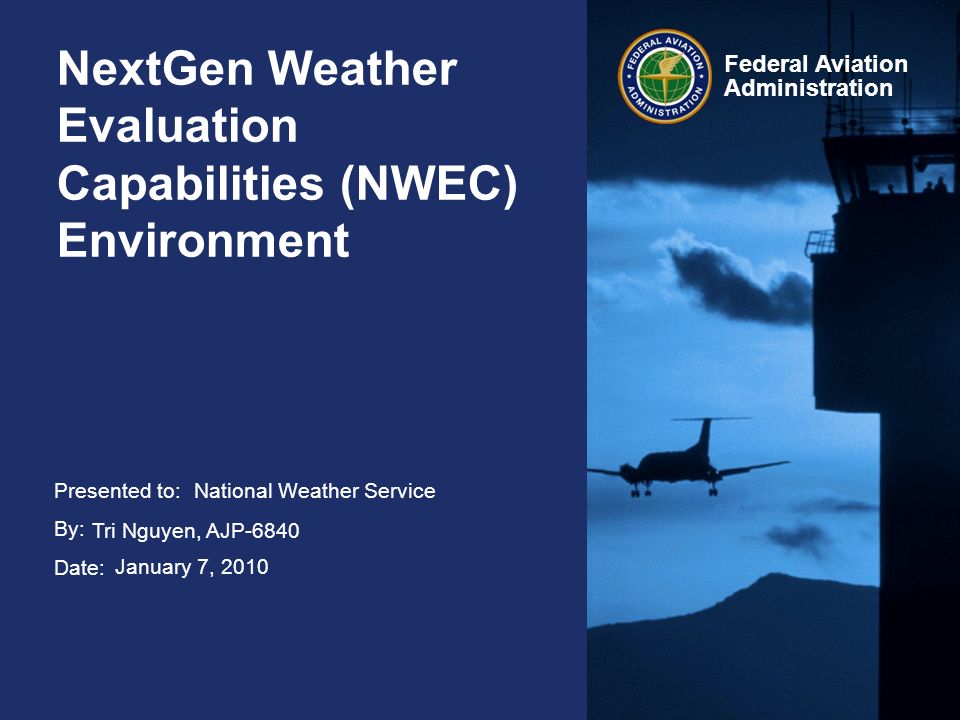 NextGen Weather Evaluation Capabilities (NWEC) Environment

FEDERAL AVIATION ADMINISTRATION

Federal Aviation Administration

Presented to: National Weather Service

By: Tri Nguyen, AJP-6840

Date: January 7, 2010